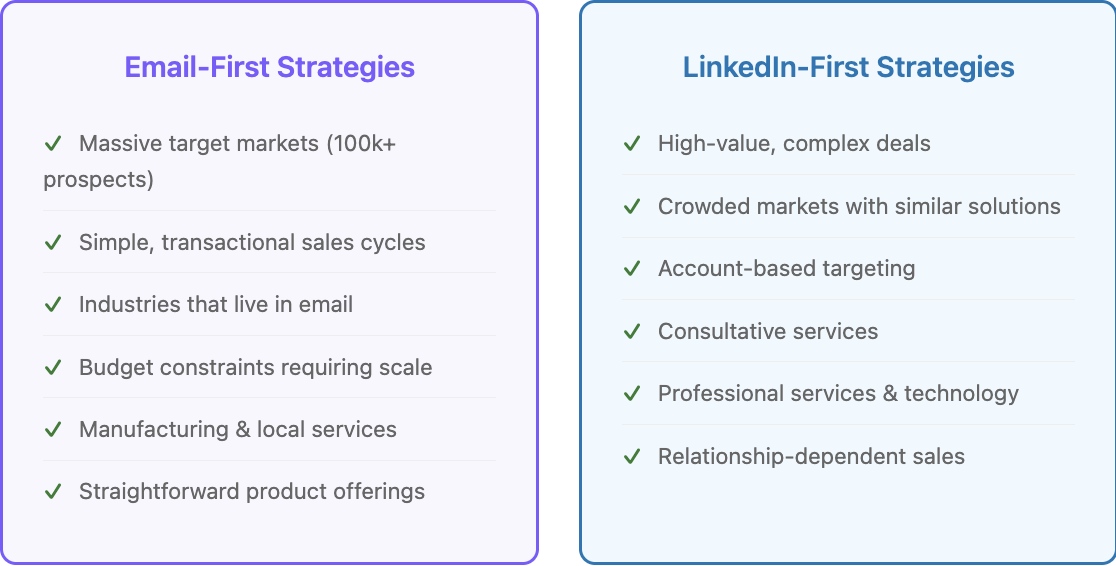 Email-First Strategies

✓ Massive target markets (100k+ prospects)

✓ Simple, transactional sales cycles

✓ Industries that live in email

✓ Budget constraints requiring scale

✓ Manufacturing & local services

✓ Straightforward product offerings

LinkedIn-First Strategies

✓ High-value, complex deals

✓ Crowded markets with similar solutions

✓ Account-based targeting

✓ Consultative services

✓ Professional services & technology

✓ Relationship-dependent sales